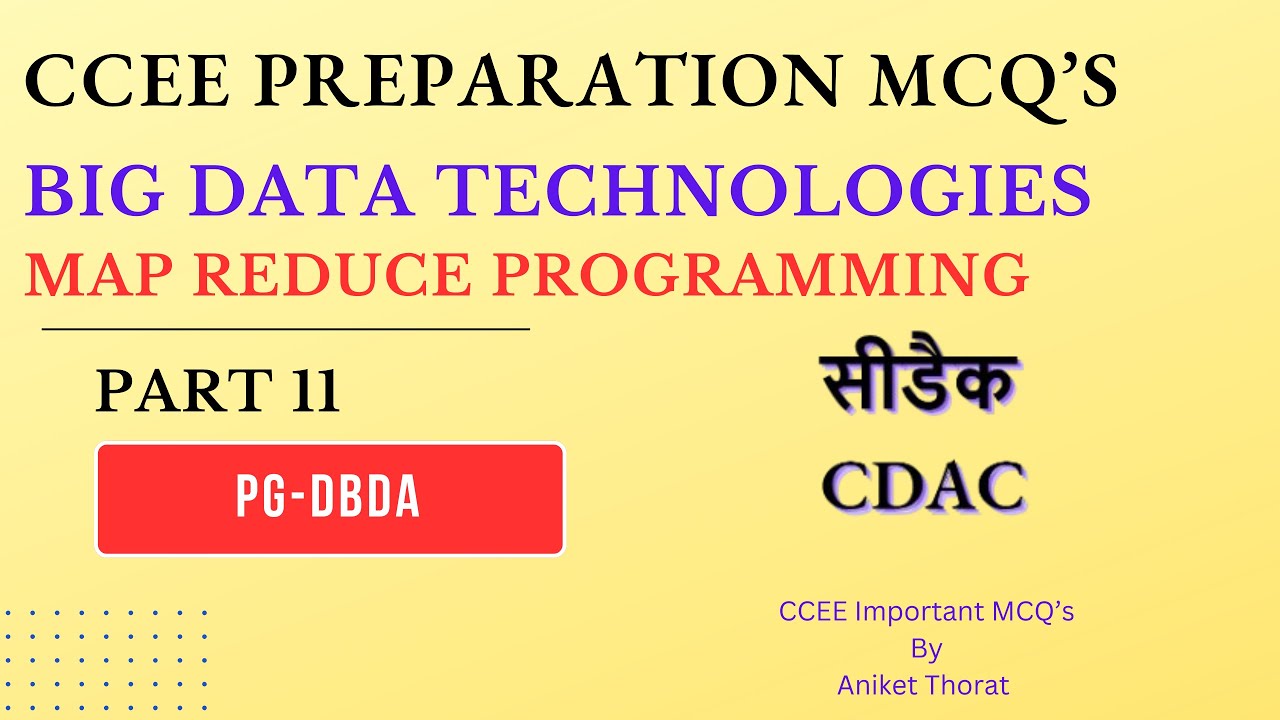 CCEE PREPARATION MCQ'S

BIG DATA TECHNOLOGIES

MAP REDUCE PROGRAMMING

PART 11

PG-DBDA

सीडैक

CDAC

CCEE Important MCQ's
By
Aniket Thorat